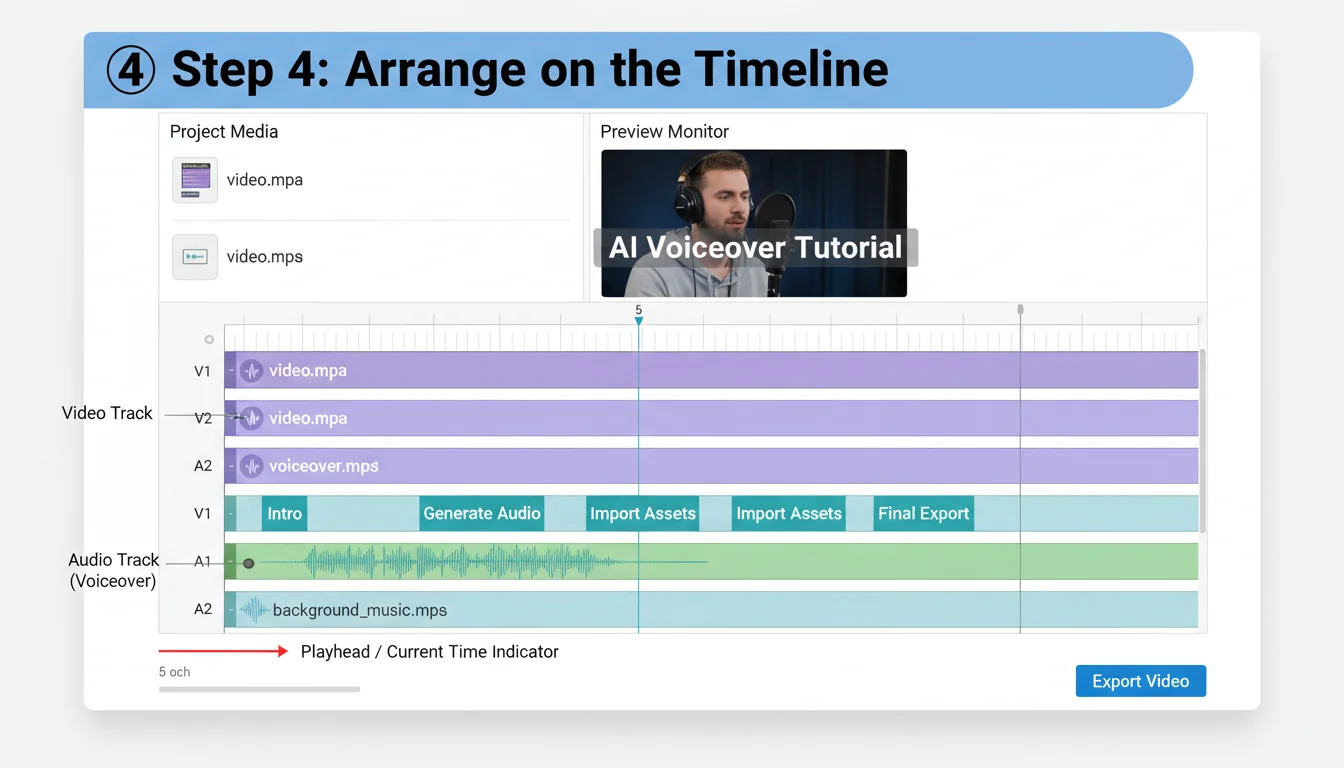 ④ Step 4: Arrange on the Timeline

Project Media

video.mpa

video.mps

Preview Monitor

AI Voiceover Tutorial

5

V1 video.mpa

Video Track

V2 video.mpa

A2 voiceover.mps

V1 Intro Generate Audio Import Assets Import Assets Final Export

Audio Track (Voiceover)

A1

A2 background_music.mps

Playhead / Current Time Indicator

5 och

Export Video